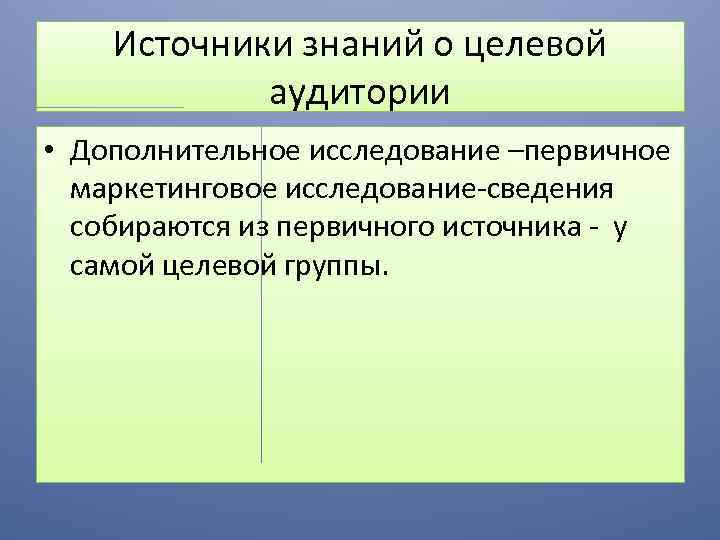 Источники знаний о целевой аудитории

• Дополнительное исследование –первичное маркетинговое исследование-сведения собираются из первичного источника - у самой целевой группы.